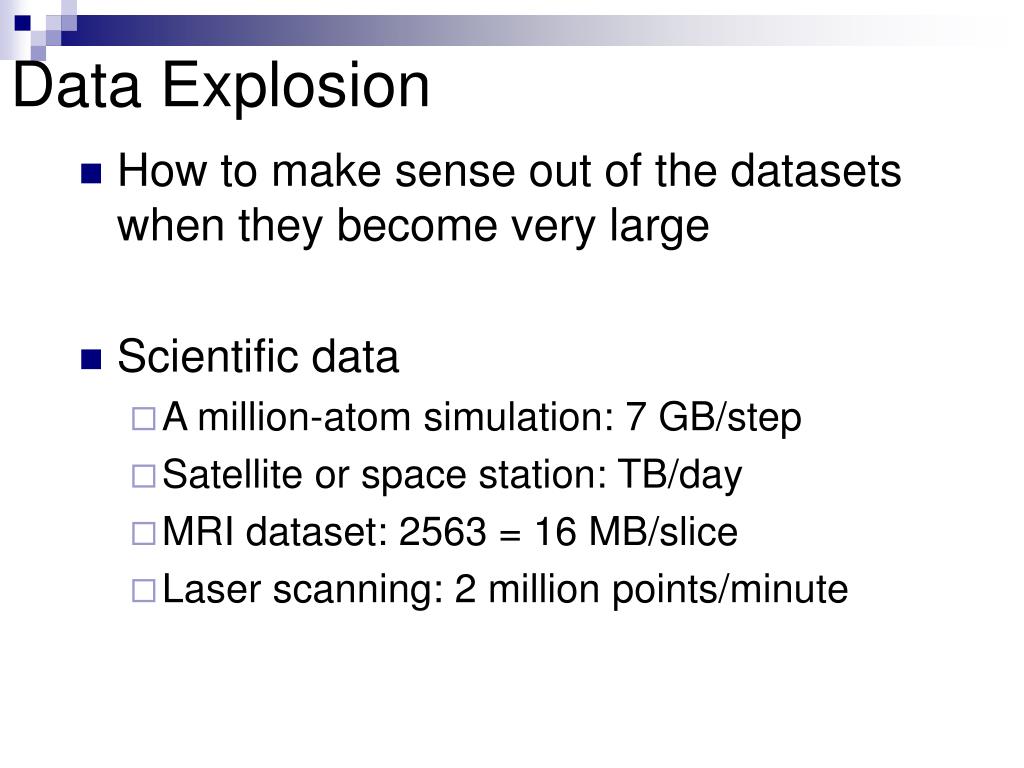 Data Explosion

How to make sense out of the datasets when they become very large

Scientific data

A million-atom simulation: 7 GB/step

Satellite or space station: TB/day

MRI dataset: 2563 = 16 MB/slice

Laser scanning: 2 million points/minute